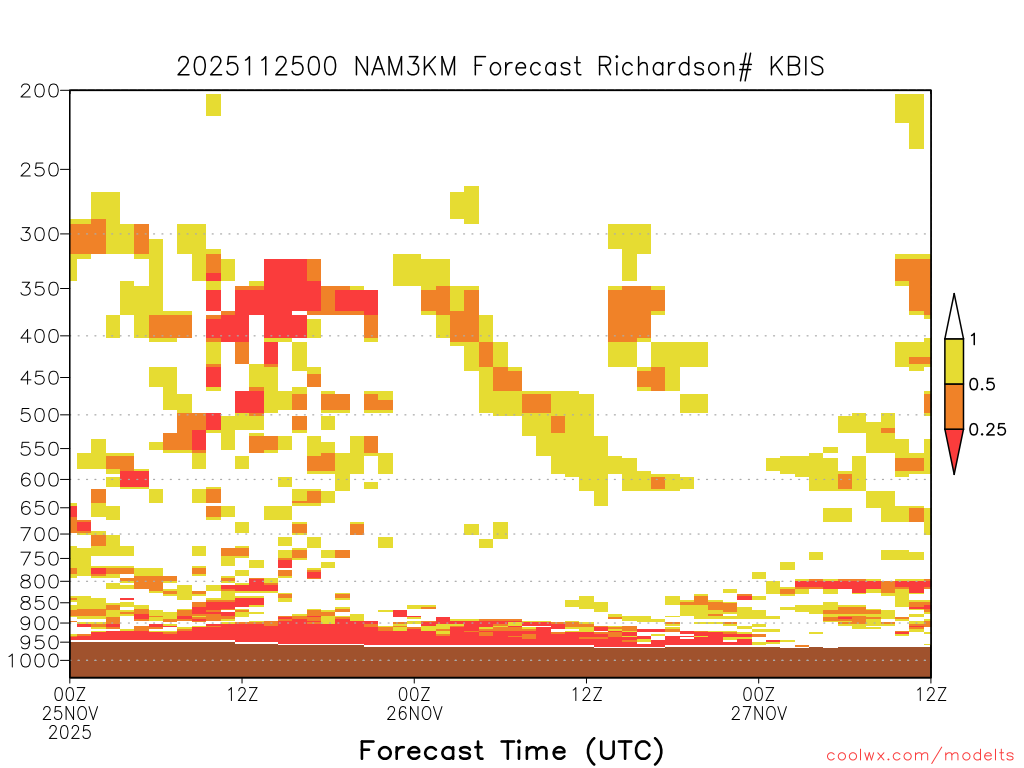 2025112500 NAM3KM Forecast Richardson# KBIS

200
250
300
350
400
450
500
550
600
650
700
750
800
850
900
950
1000

1
0.5
0.25

00Z
25NOV
2025
12Z
00Z
26NOV
12Z
00Z
27NOV
12Z

Forecast Time (UTC)

coolwx.com/modelts